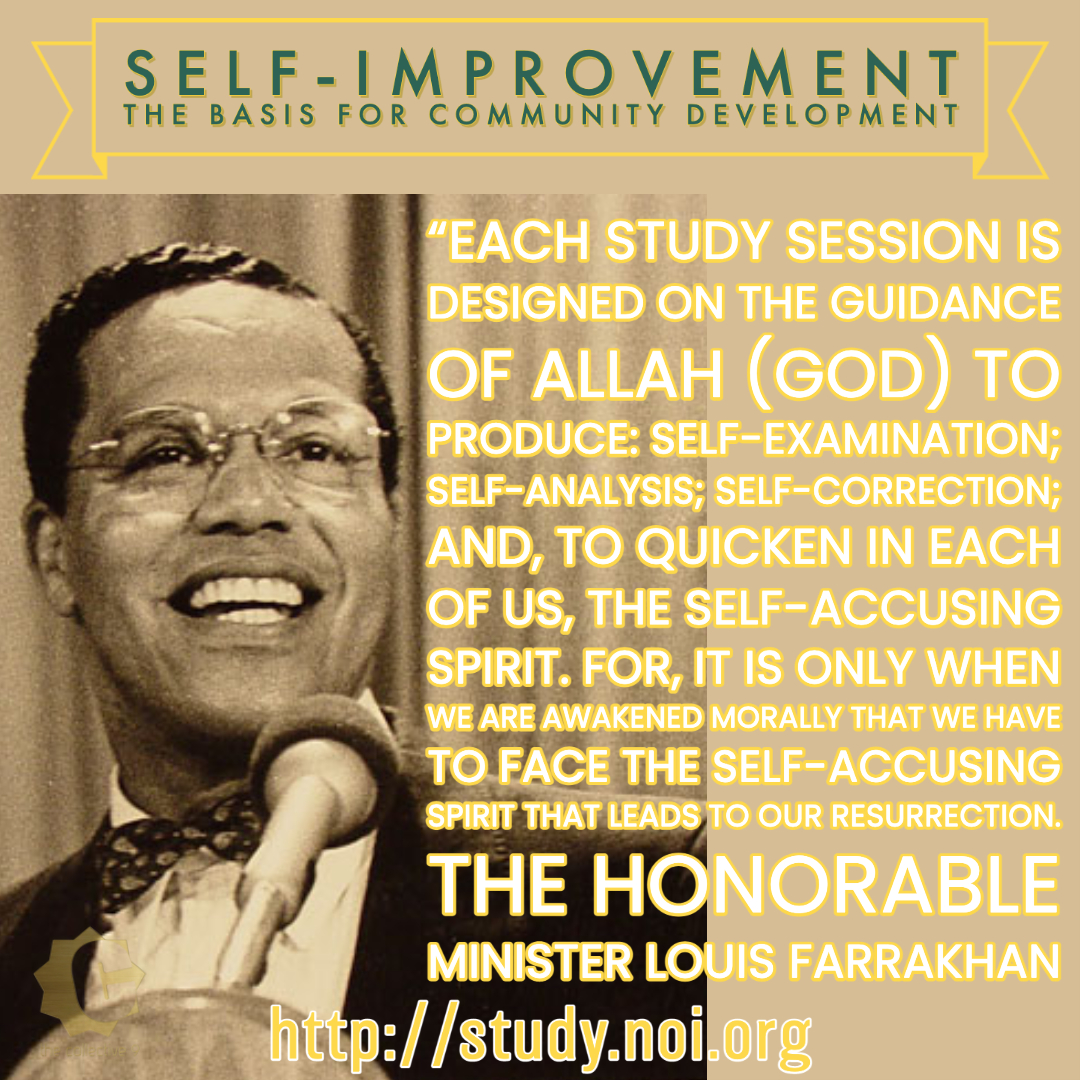 SELF-IMPROVEMENT
THE BASIS FOR COMMUNITY DEVELOPMENT

“EACH STUDY SESSION IS DESIGNED ON THE GUIDANCE OF ALLAH (GOD) TO PRODUCE: SELF-EXAMINATION; SELF-ANALYSIS; SELF-CORRECTION; AND, TO QUICKEN IN EACH OF US, THE SELF-ACCUSING SPIRIT. FOR, IT IS ONLY WHEN WE ARE AWAKENED MORALLY THAT WE HAVE TO FACE THE SELF-ACCUSING SPIRIT THAT LEADS TO OUR RESURRECTION.

THE HONORABLE MINISTER LOUIS FARRAKHAN

http://study.noi.org